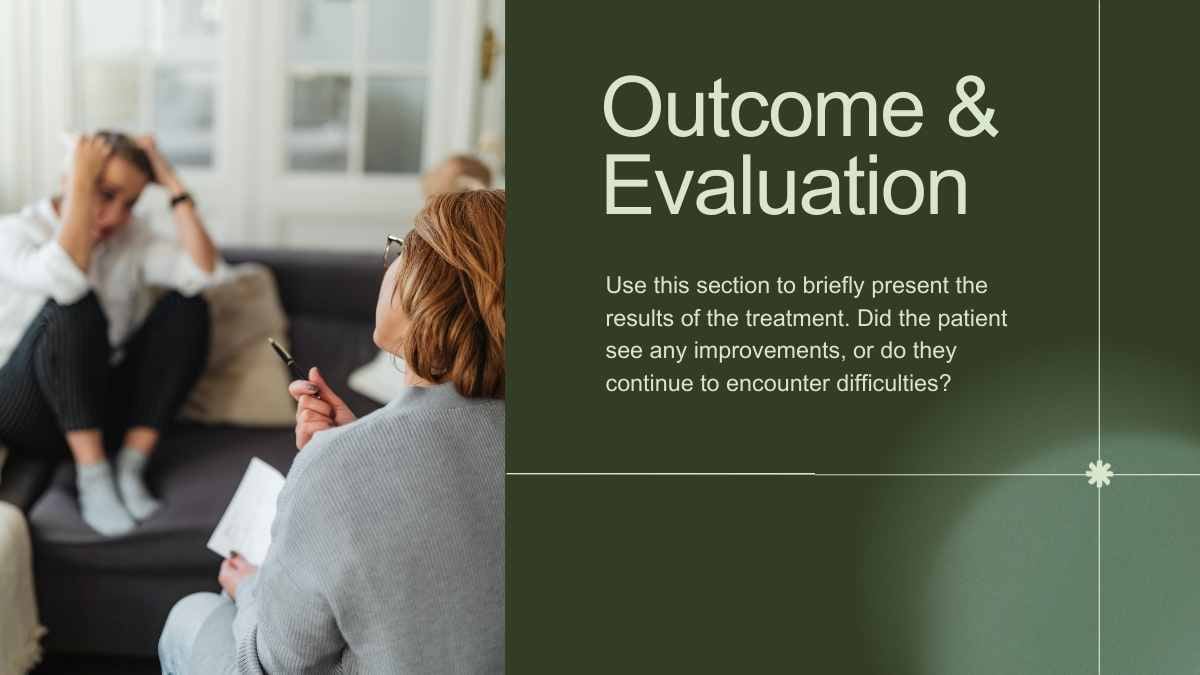 Outcome & Evaluation

Use this section to briefly present the results of the treatment. Did the patient see any improvements, or do they continue to encounter difficulties?